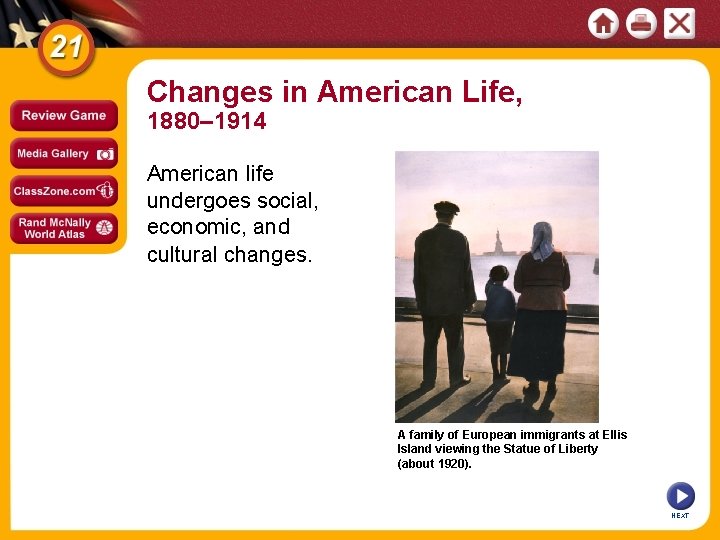 21

Review Game

Media Gallery

ClassZone.com

Rand McNally World Atlas

Changes in American Life, 1880–1914

American life undergoes social, economic, and cultural changes.

A family of European immigrants at Ellis Island viewing the Statue of Liberty (about 1920).

NEXT